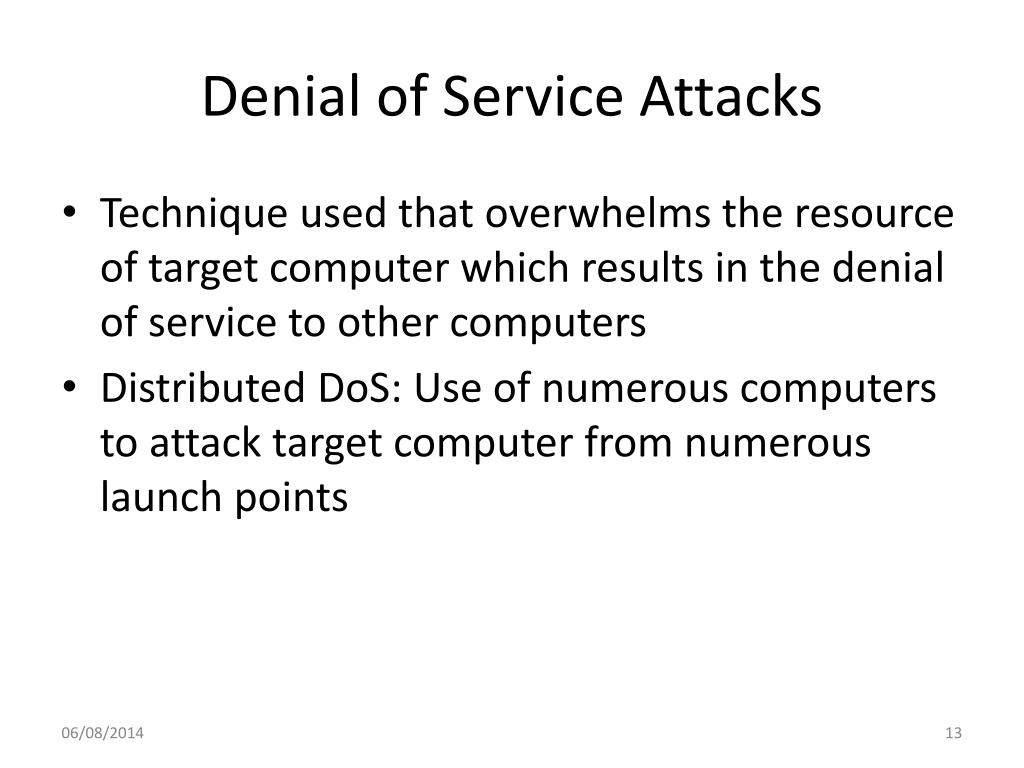 Denial of Service Attacks

• Technique used that overwhelms the resource of target computer which results in the denial of service to other computers
• Distributed DoS: Use of numerous computers to attack target computer from numerous launch points

06/08/2014

13